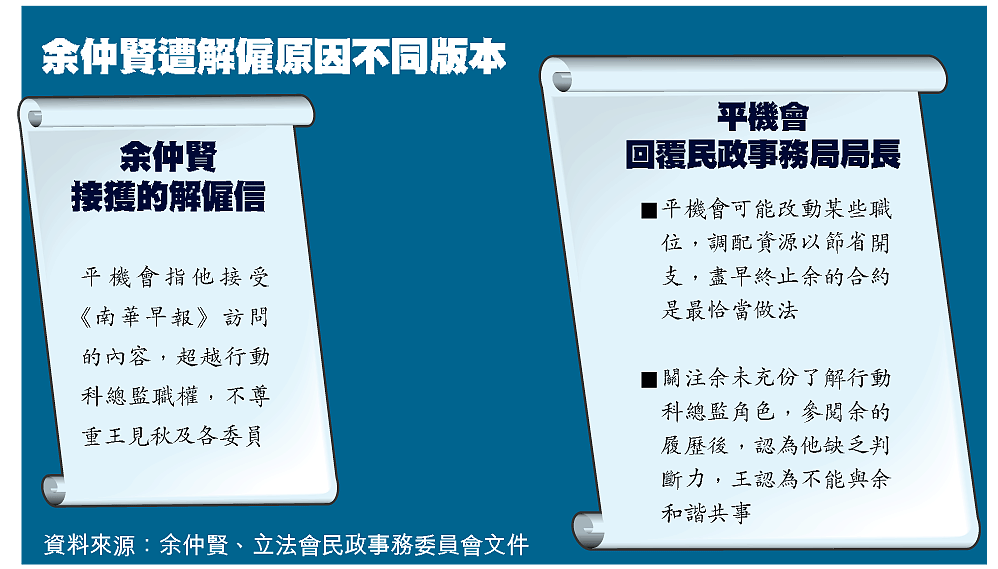 余仲賢遭解僱原因不同版本

余仲賢
接獲的解僱信

平機會指他接受《南華早報》訪問的內容，超越行動科總監職權，不尊重王見秋及各委員

平機會
回覆民政事務局局長

■平機會可能改動某些職位，調配資源以節省開支，盡早終止余的合約是最恰當做法

■關注余未充份了解行動科總監角色，參閱余的履歷後，認為他缺乏判斷力，王認為不能與余和諧共事

資料來源：余仲賢、立法會民政事務委員會文件